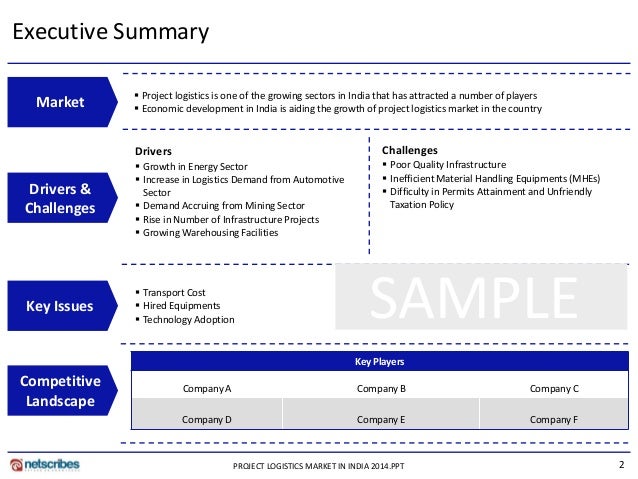 Executive Summary

Market

▪ Project logistics is one of the growing sectors in India that has attracted a number of players
▪ Economic development in India is aiding the growth of project logistics market in the country

Drivers & Challenges

Drivers
▪ Growth in Energy Sector
▪ Increase in Logistics Demand from Automotive Sector
▪ Demand Accruing from Mining Sector
▪ Rise in Number of Infrastructure Projects
▪ Growing Warehousing Facilities

Challenges
▪ Poor Quality Infrastructure
▪ Inefficient Material Handling Equipments (MHEs)
▪ Difficulty in Permits Attainment and Unfriendly Taxation Policy

Key Issues

▪ Transport Cost
▪ Hired Equipments
▪ Technology Adoption

SAMPLE

Competitive Landscape

| Key Players | | |
|---|---|---|
| Company A | Company B | Company C |
| Company D | Company E | Company F |

netscribes

PROJECT LOGISTICS MARKET IN INDIA 2014.PPT

2